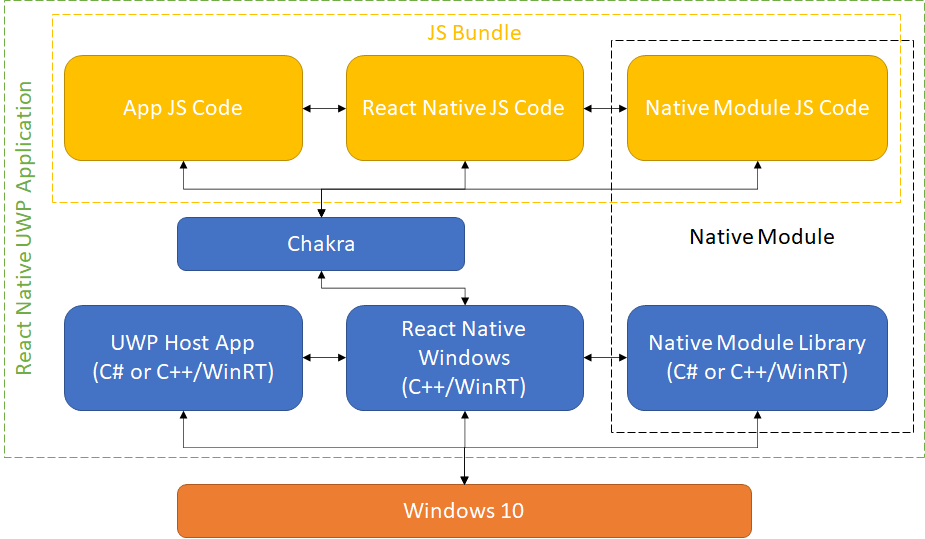 React Native UWP Application

JS Bundle

App JS Code

React Native JS Code

Native Module JS Code

Chakra

Native Module

UWP Host App (C# or C++/WinRT)

React Native Windows (C++/WinRT)

Native Module Library (C# or C++/WinRT)

Windows 10